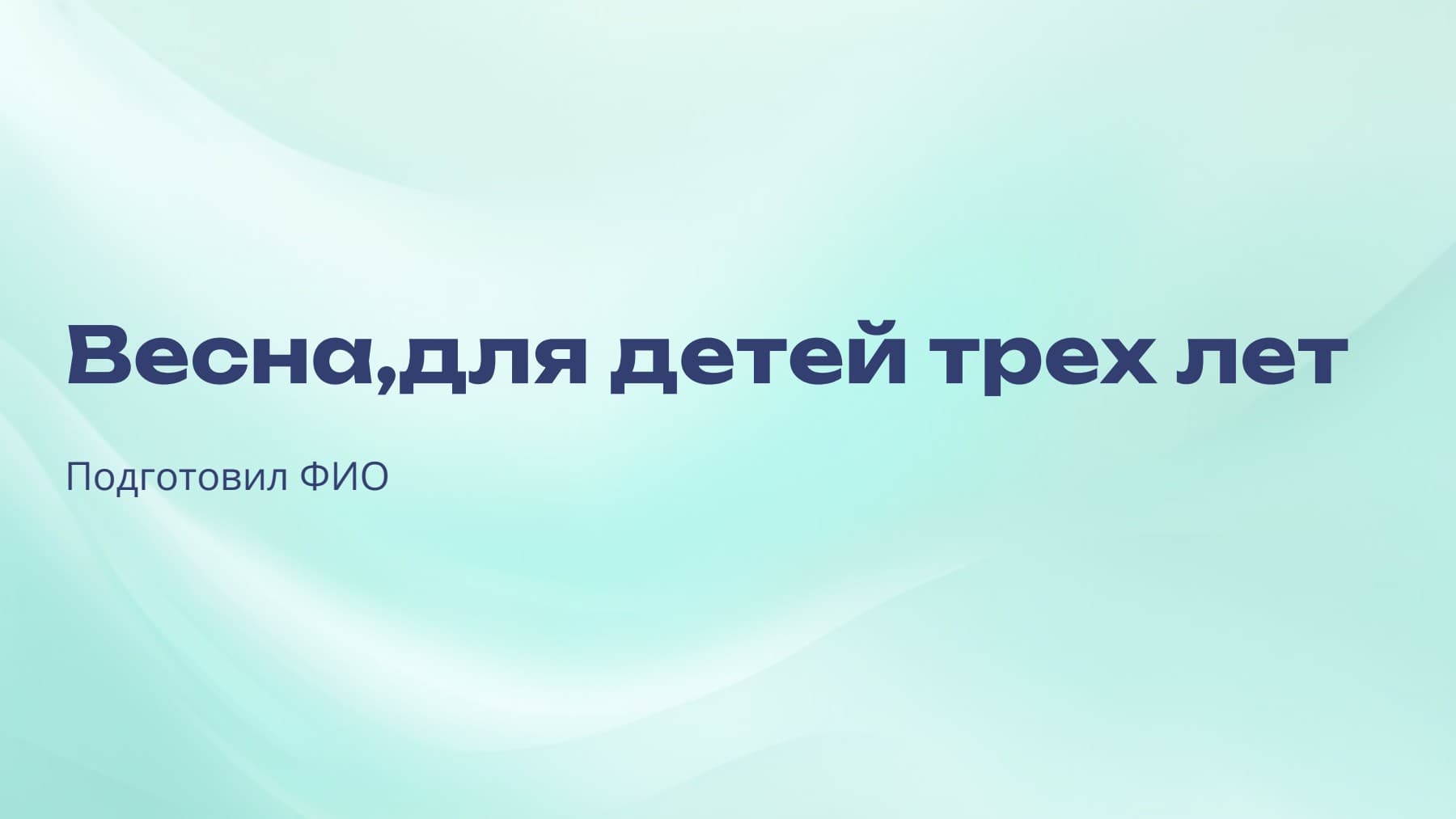 Весна,для детей трех лет

Подготовил ФИО